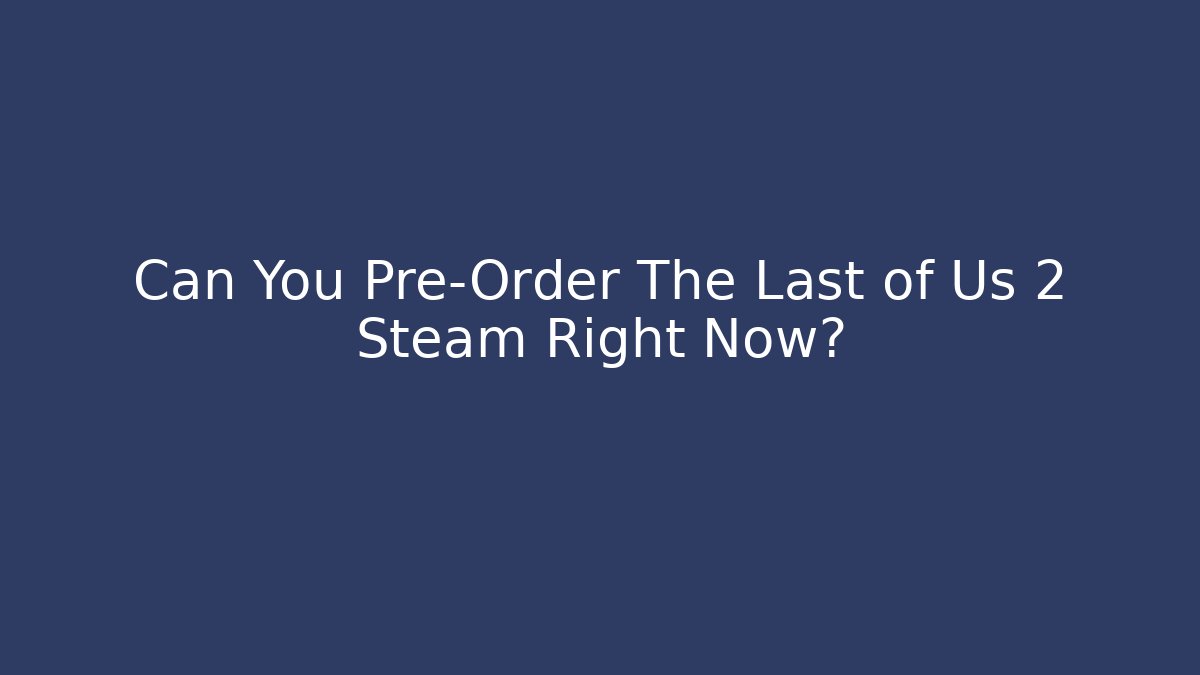 Can You Pre-Order The Last of Us 2 Steam Right Now?